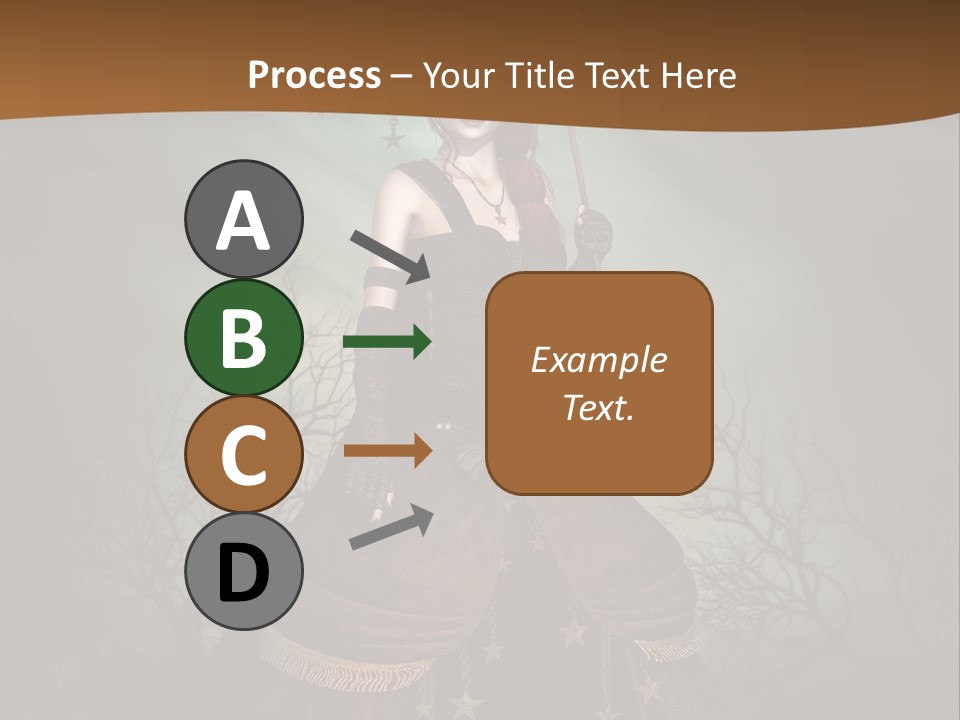 Process – Your Title Text Here

A

B

C

D

Example Text.